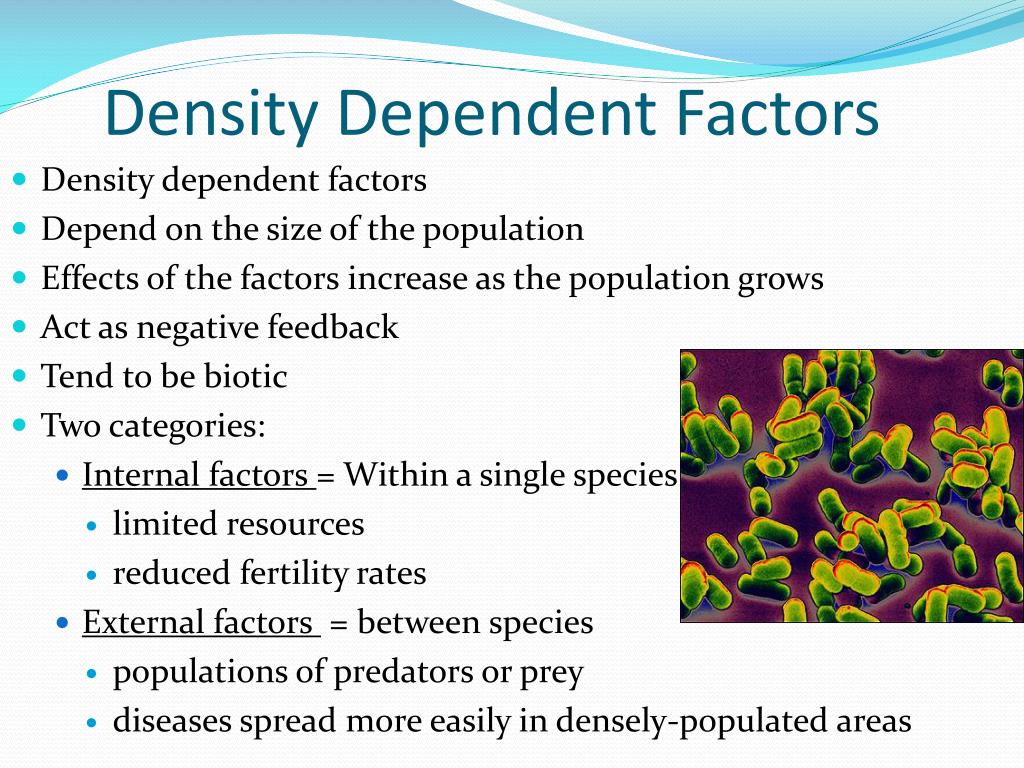 Density Dependent Factors

- Density dependent factors
- Depend on the size of the population
- Effects of the factors increase as the population grows
- Act as negative feedback
- Tend to be biotic
- Two categories:
  - Internal factors = Within a single species
    - limited resources
    - reduced fertility rates
  - External factors = between species
    - populations of predators or prey
    - diseases spread more easily in densely-populated areas